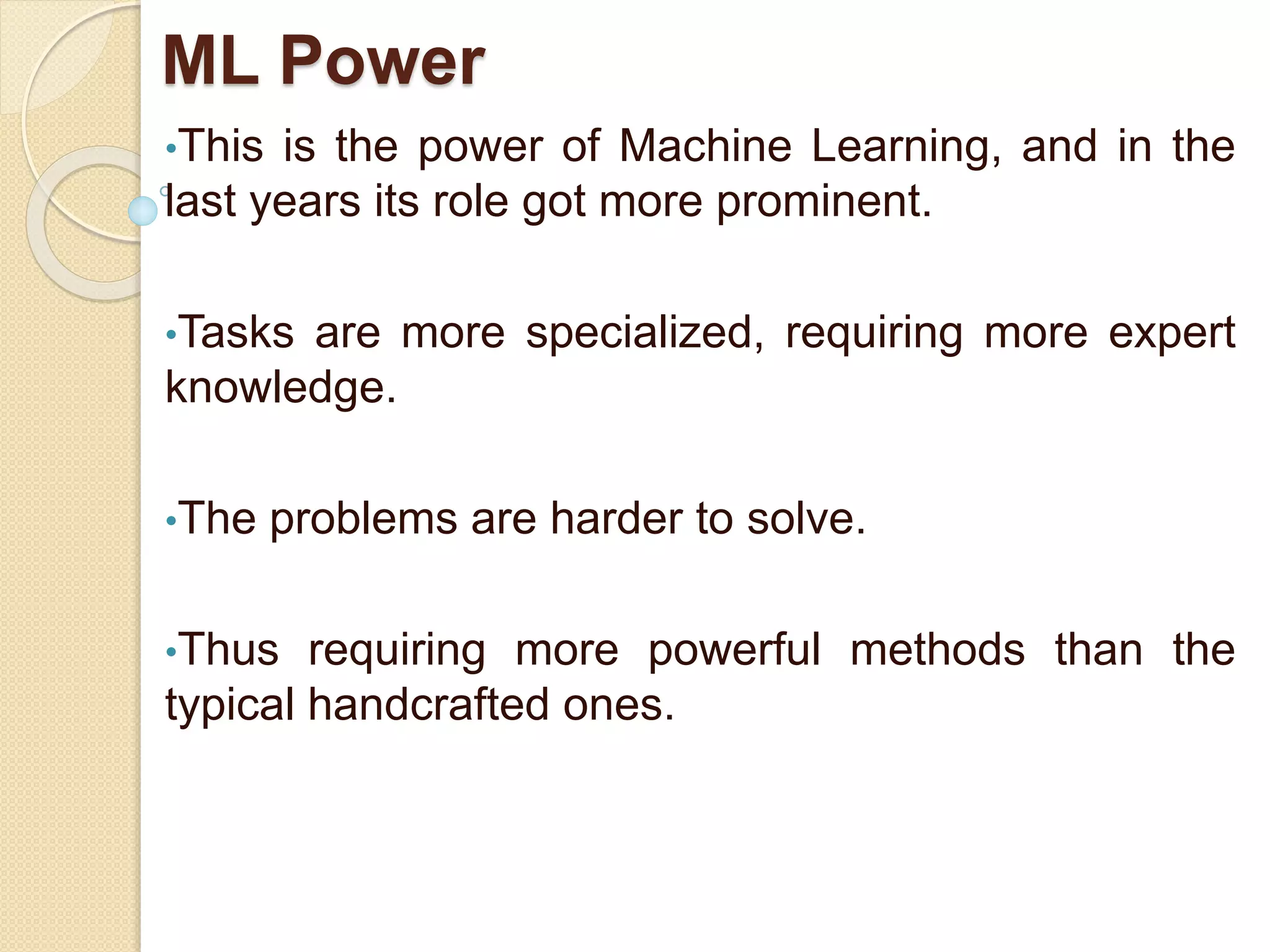 ML Power

•This is the power of Machine Learning, and in the last years its role got more prominent.

•Tasks are more specialized, requiring more expert knowledge.

•The problems are harder to solve.

•Thus requiring more powerful methods than the typical handcrafted ones.